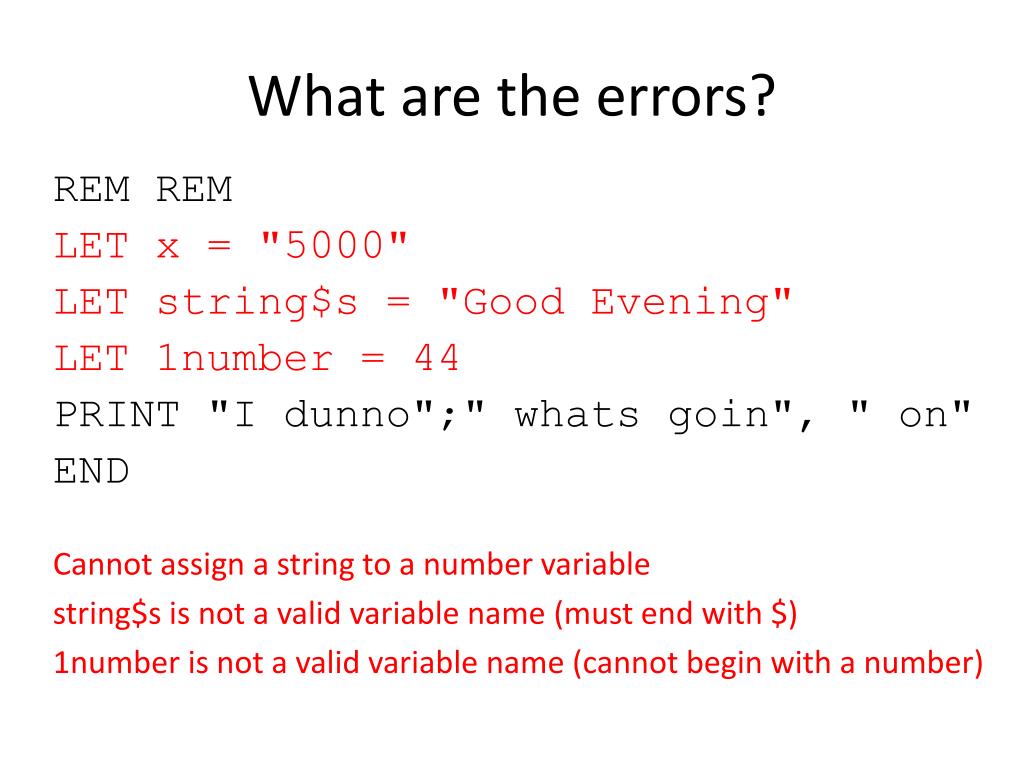 What are the errors?

REM REM
LET x = "5000"
LET string$s = "Good Evening"
LET 1number = 44
PRINT "I dunno";" whats goin", " on"
END

Cannot assign a string to a number variable
string$s is not a valid variable name (must end with $)
1number is not a valid variable name (cannot begin with a number)